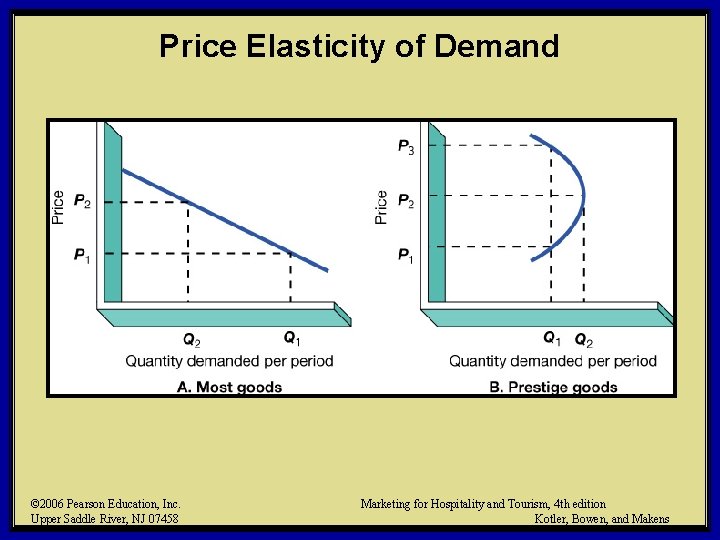 Price Elasticity of Demand

Price

$P_2$

$P_1$

$Q_2$

$Q_1$

Quantity demanded per period

A. Most goods

Price

$P_3$

$P_2$

$P_1$

$Q_1$

$Q_2$

Quantity demanded per period

B. Prestige goods

©2006 Pearson Education, Inc.
Upper Saddle River, NJ 07458

Marketing for Hospitality and Tourism, 4th edition
Kotler, Bowen, and Makens